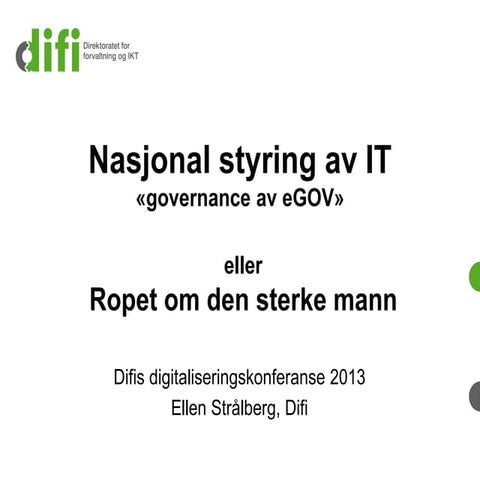 difi Direktoratet for forvaltning og IKT

Nasjonal styring av IT
«governance av eGOV»

eller
Ropet om den sterke mann

Difis digitaliseringskonferanse 2013
Ellen Strålberg, Difi